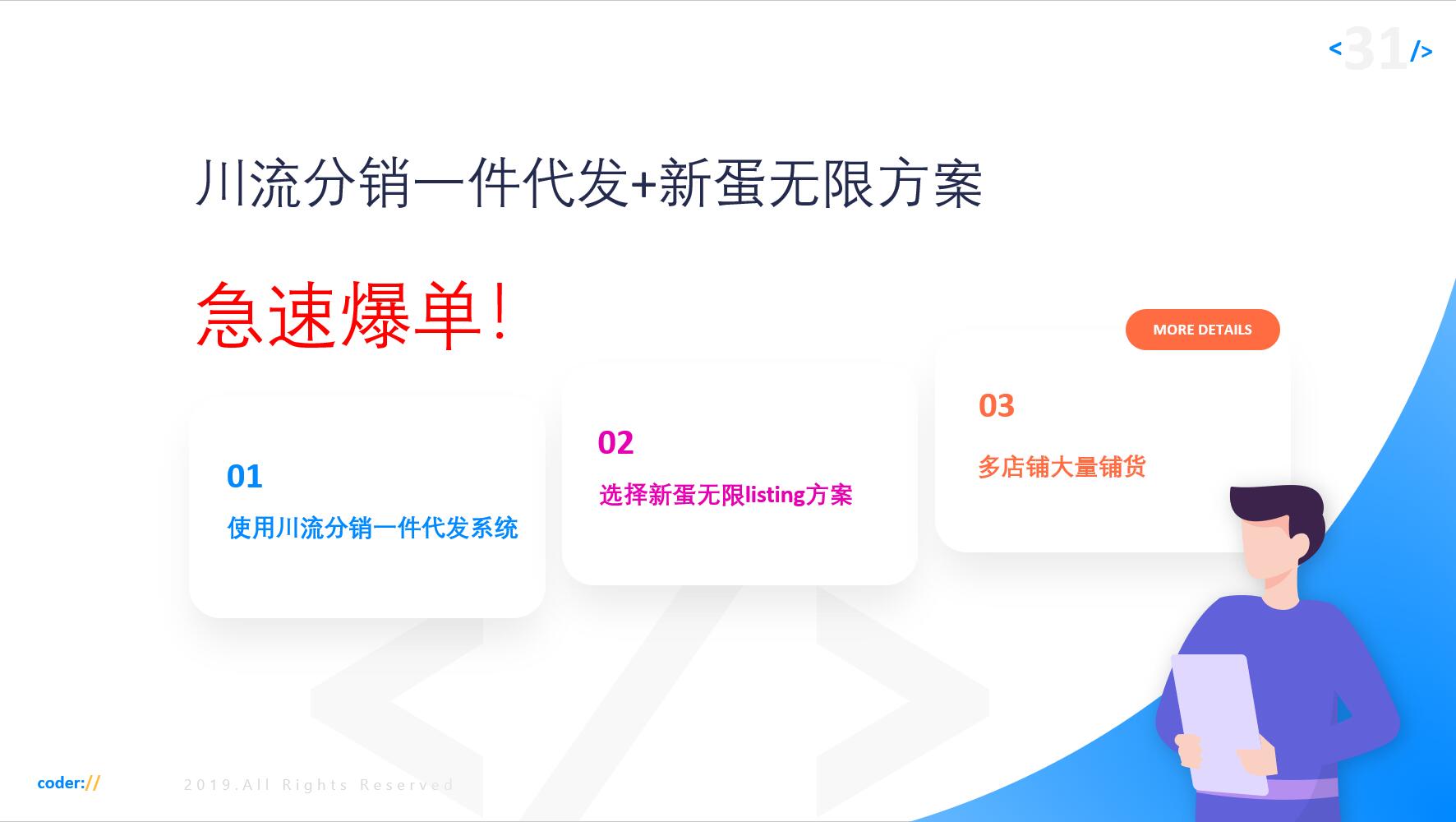 <31/>

川流分销一件代发+新蛋无限方案

急速爆单!

MORE DETAILS

01
使用川流分销一件代发系统

02
选择新蛋无限listing方案

03
多店铺大量铺货

coder://

2019.All Rights Reserved